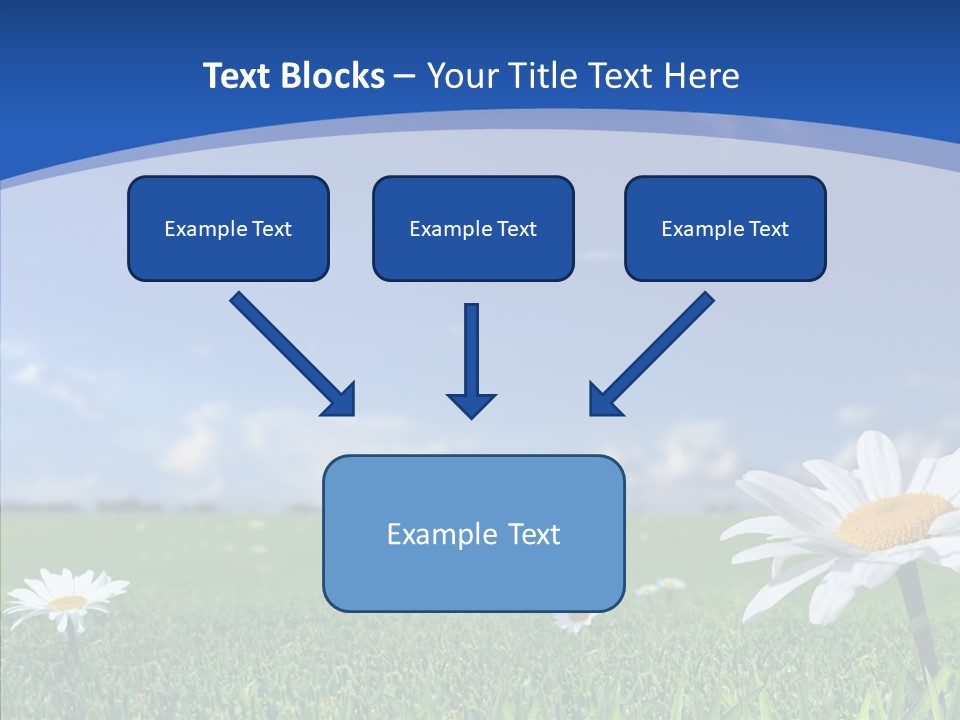 Text Blocks – Your Title Text Here

Example Text

Example Text

Example Text

Example Text